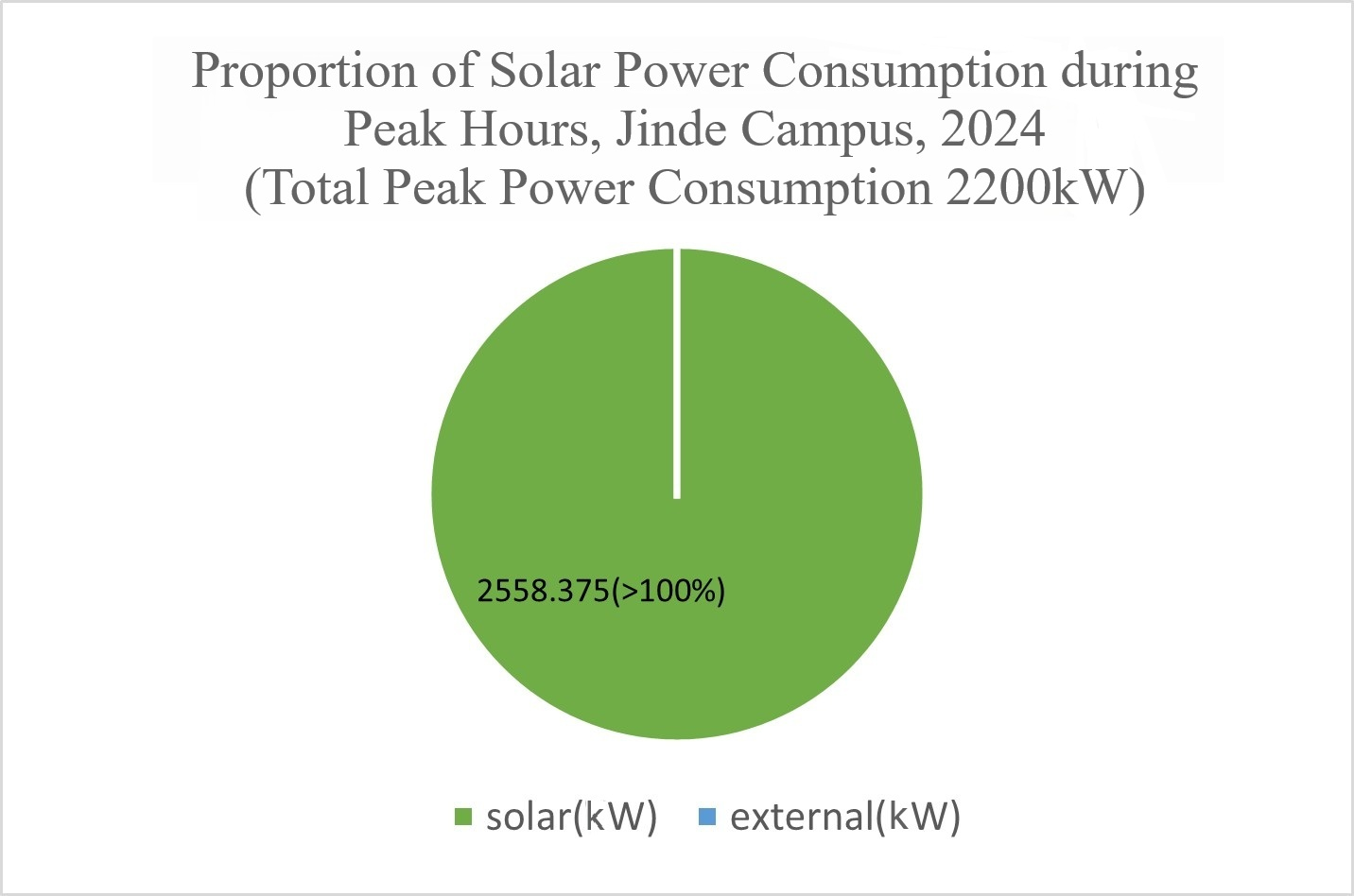 Proportion of Solar Power Consumption during Peak Hours, Jinde Campus, 2024
(Total Peak Power Consumption 2200kW)

2558.375(>100%)

solar(kW) external(kW)